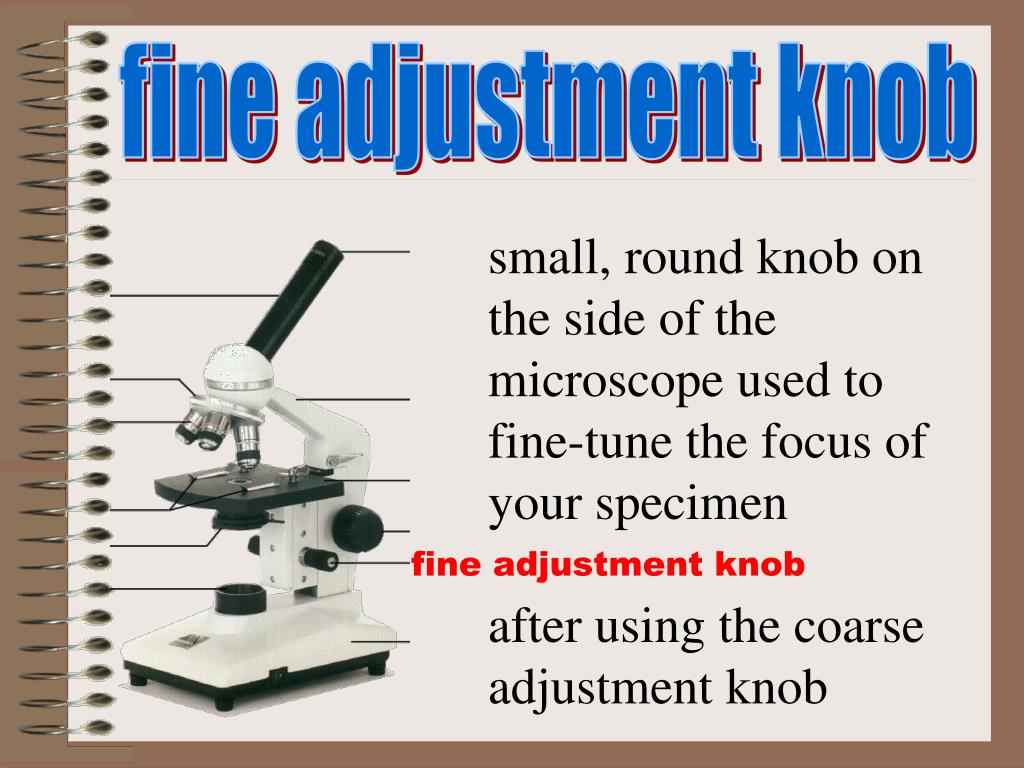 fine adjustment knob

small, round knob on the side of the microscope used to fine-tune the focus of your specimen

fine adjustment knob

after using the coarse adjustment knob